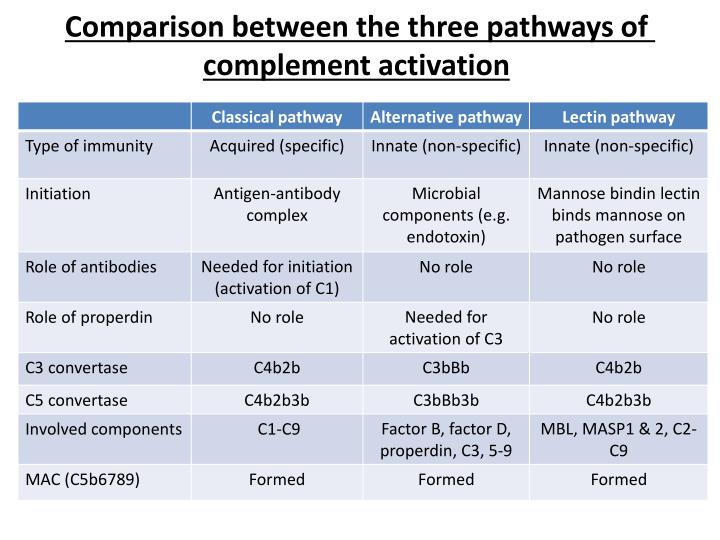 Comparison between the three pathways of complement activation

| | Classical pathway | Alternative pathway | Lectin pathway |
|---|---|---|---|
| Type of immunity | Acquired (specific) | Innate (non-specific) | Innate (non-specific) |
| Initiation | Antigen-antibody complex | Microbial components (e.g. endotoxin) | Mannose bindin lectin binds mannose on pathogen surface |
| Role of antibodies | Needed for initiation (activation of C1) | No role | No role |
| Role of properdin | No role | Needed for activation of C3 | No role |
| C3 convertase | C4b2b | C3bBb | C4b2b |
| C5 convertase | C4b2b3b | C3bBb3b | C4b2b3b |
| Involved components | C1-C9 | Factor B, factor D, properdin, C3, 5-9 | MBL, MASP1 & 2, C2-C9 |
| MAC (C5b6789) | Formed | Formed | Formed |